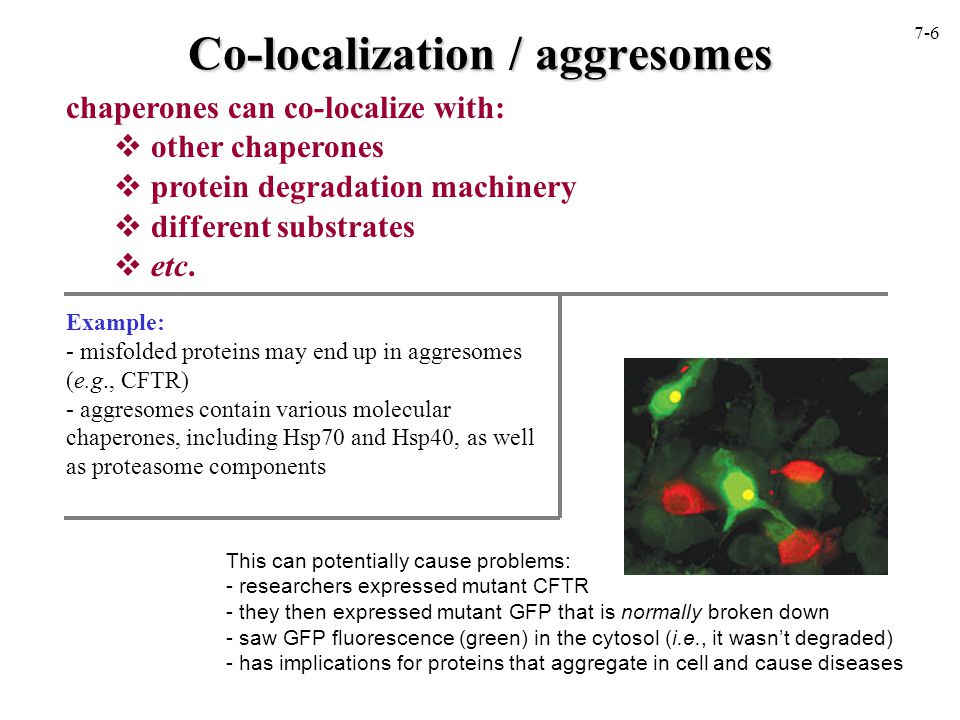 7-6

Co-localization / aggresomes

chaperones can co-localize with:
❖ other chaperones
❖ protein degradation machinery
❖ different substrates
❖ etc.

Example:
- misfolded proteins may end up in aggresomes (e.g., CFTR)
- aggresomes contain various molecular chaperones, including Hsp70 and Hsp40, as well as proteasome components

This can potentially cause problems:
- researchers expressed mutant CFTR
- they then expressed mutant GFP that is normally broken down
- saw GFP fluorescence (green) in the cytosol (i.e., it wasn't degraded)
- has implications for proteins that aggregate in cell and cause diseases